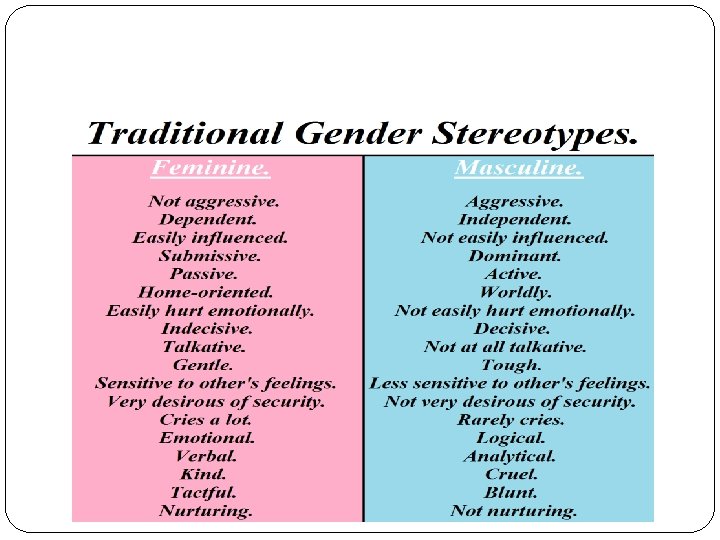 Traditional Gender Stereotypes.

| Feminine. | Masculine. |
|---|---|
| Not aggressive. | Aggressive. |
| Dependent. | Independent. |
| Easily influenced. | Not easily influenced. |
| Submissive. | Dominant. |
| Passive. | Active. |
| Home-oriented. | Worldly. |
| Easily hurt emotionally. | Not easily hurt emotionally. |
| Indecisive. | Decisive. |
| Talkative. | Not at all talkative. |
| Gentle. | Tough. |
| Sensitive to other's feelings. | Less sensitive to other's feelings. |
| Very desirous of security. | Not very desirous of security. |
| Cries a lot. | Rarely cries. |
| Emotional. | Logical. |
| Verbal. | Analytical. |
| Kind. | Cruel. |
| Tactful. | Blunt. |
| Nurturing. | Not nurturing. |